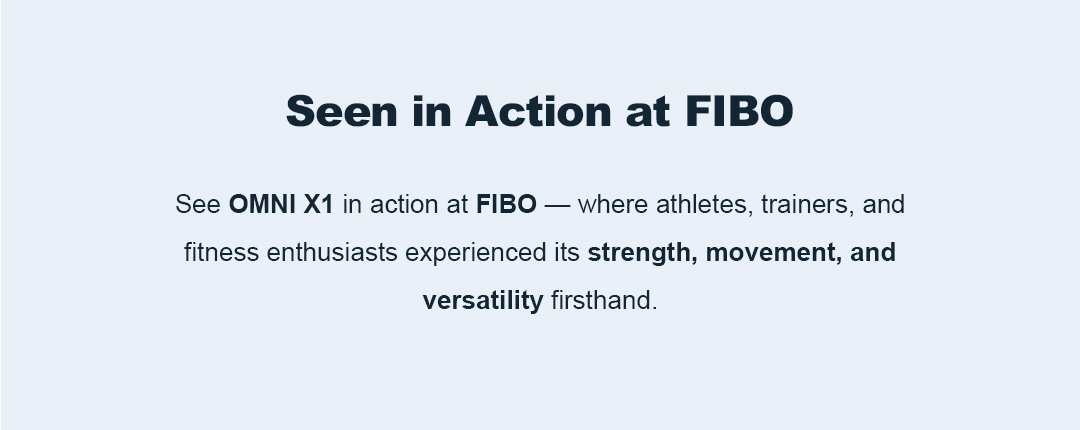 Seen in Action at FIBO

See OMNI X1 in action at FIBO — where athletes, trainers, and fitness enthusiasts experienced its strength, movement, and versatility firsthand.